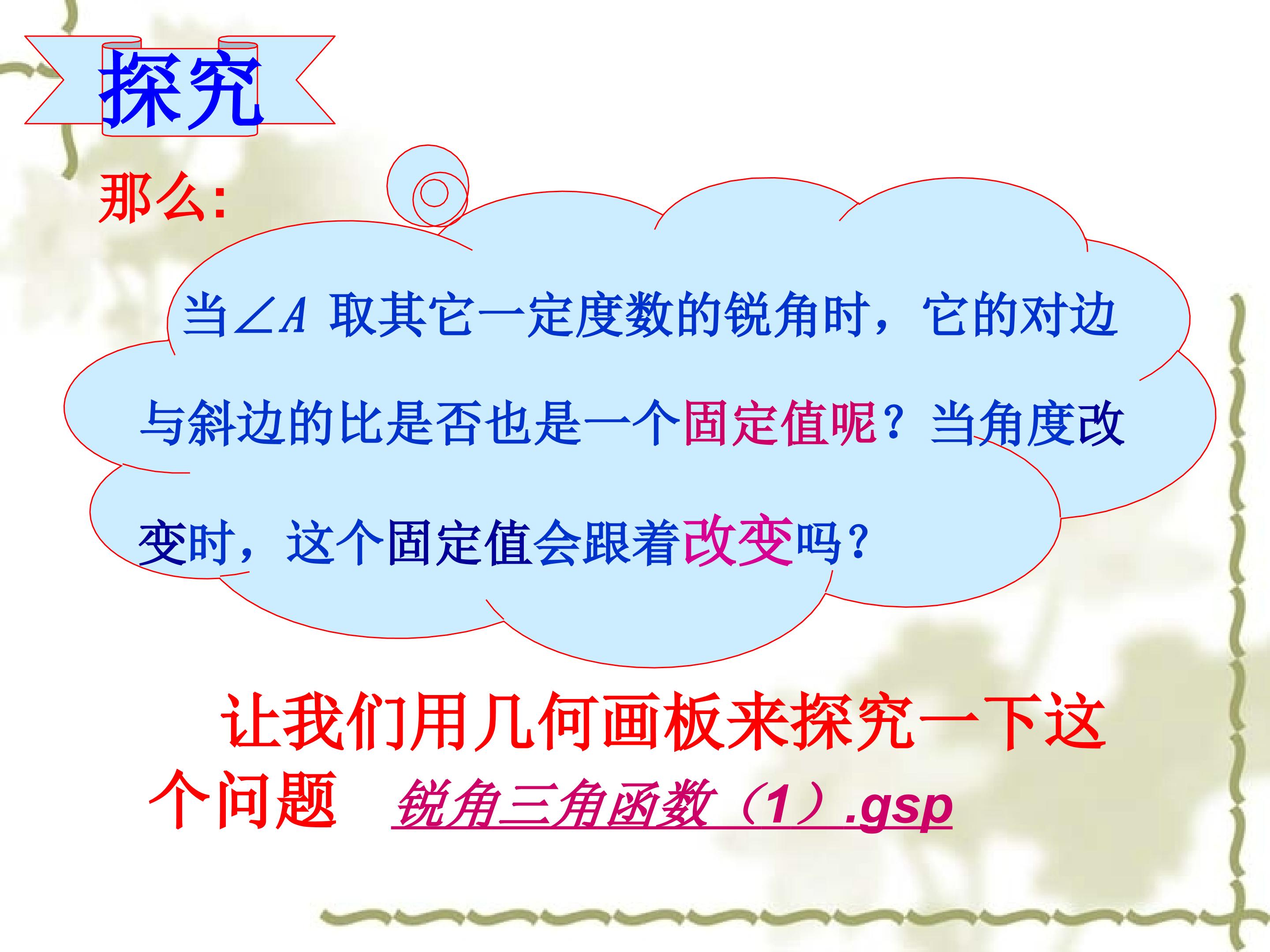 探究

那么:

当$\angle A$取其它一定度数的锐角时，它的对边与斜边的比是否也是一个固定值呢？当角度改变时，这个固定值会跟着改变吗？

让我们用几何画板来探究一下这个问题 锐角三角函数（1）.gsp